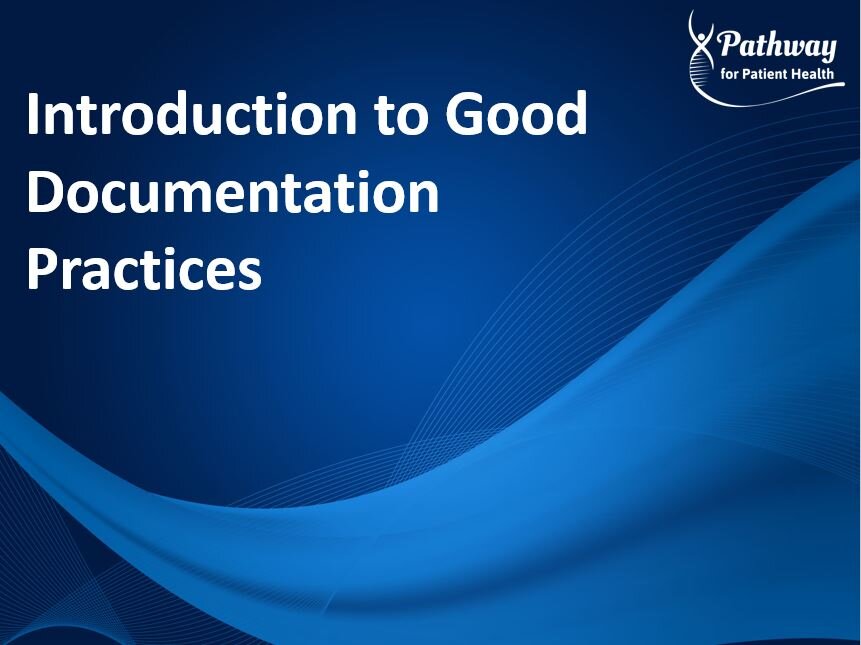 Pathway
for Patient Health

Introduction to Good Documentation Practices